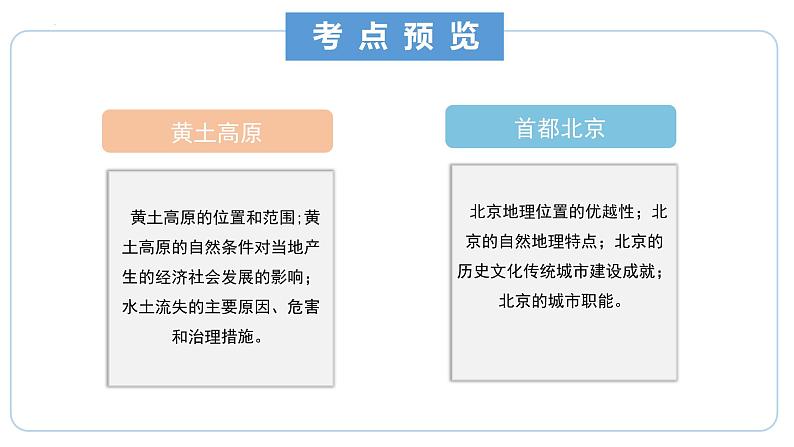 考点预览

黄土高原

黄土高原的位置和范围;黄土高原的自然条件对当地产生的经济社会发展的影响;水土流失的主要原因、危害和治理措施。

首都北京

北京地理位置的优越性;北京的自然地理特点;北京的历史文化传统城市建设成就;北京的城市职能。